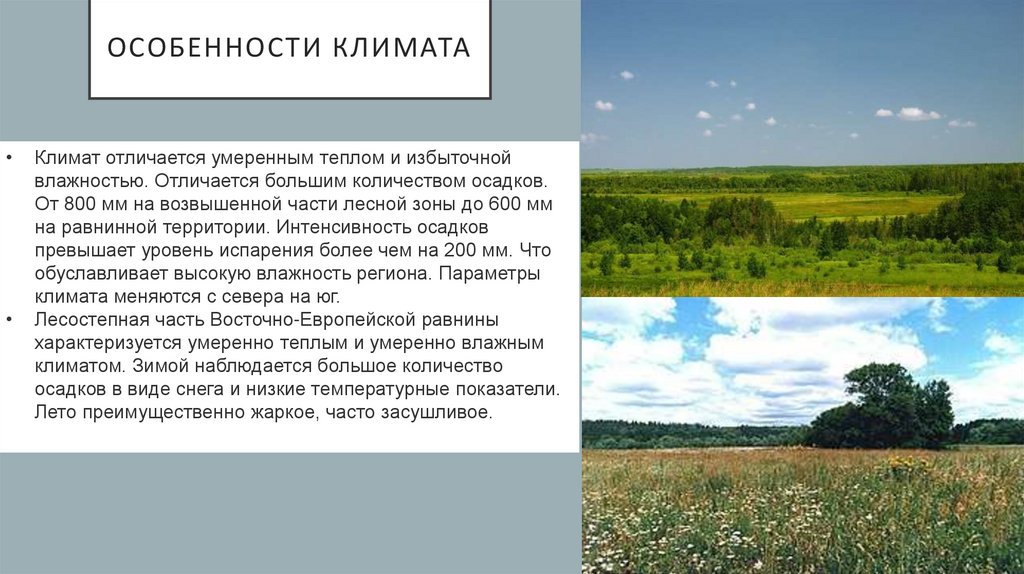 ОСОБЕННОСТИ КЛИМАТА

• Климат отличается умеренным теплом и избыточной влажностью. Отличается большим количеством осадков. От 800 мм на возвышенной части лесной зоны до 600 мм на равнинной территории. Интенсивность осадков превышает уровень испарения более чем на 200 мм. Что обуславливает высокую влажность региона. Параметры климата меняются с севера на юг.
• Лесостепная часть Восточно-Европейской равнины характеризуется умеренно теплым и умеренно влажным климатом. Зимой наблюдается большое количество осадков в виде снега и низкие температурные показатели. Лето преимущественно жаркое, часто засушливое.